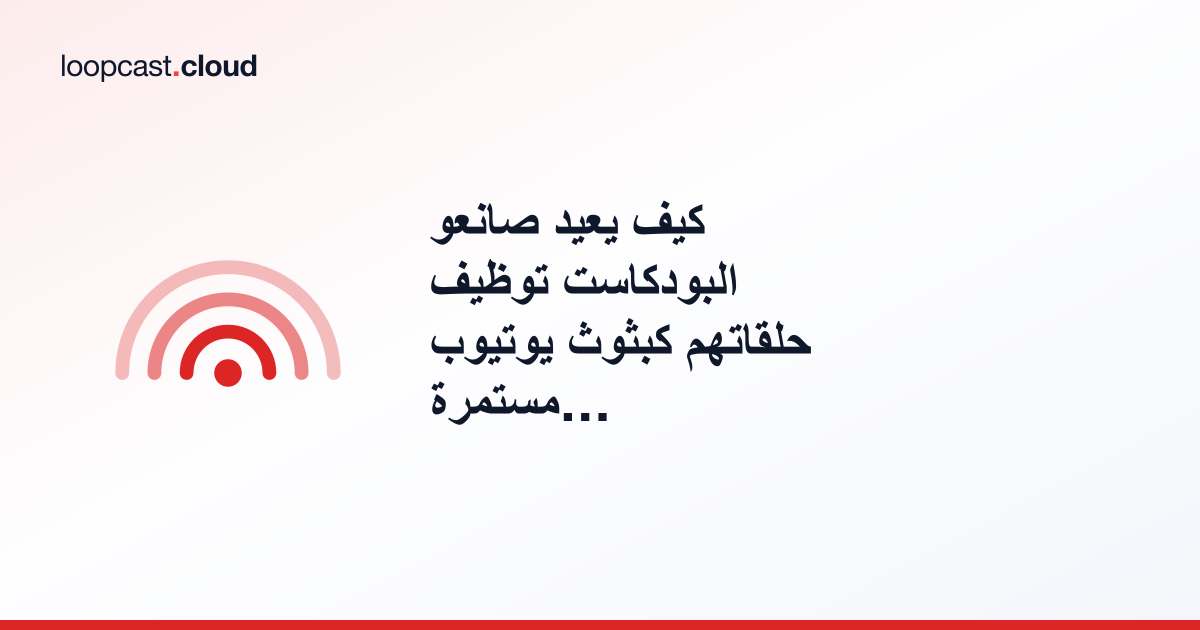 loopcast.cloud

كيف يعيد صانعو البودكاست توظيف حلقاتهم كبثوث يوتيوب مستمرة...